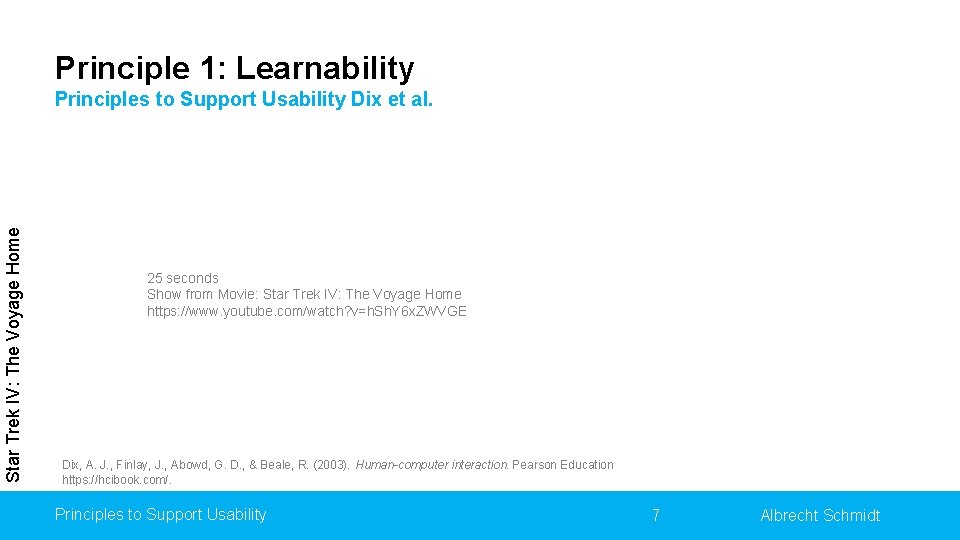 Principle 1: Learnability

Principles to Support Usability Dix et al.

Star Trek IV: The Voyage Home

25 seconds
Show from Movie: Star Trek IV: The Voyage Home
https://www.youtube.com/watch?v=hShY6xZWVGE

Dix, A. J., Finlay, J., Abowd, G. D., & Beale, R. (2003). Human-computer interaction. Pearson Education https://hcibook.com/.

Principles to Support Usability

7

Albrecht Schmidt